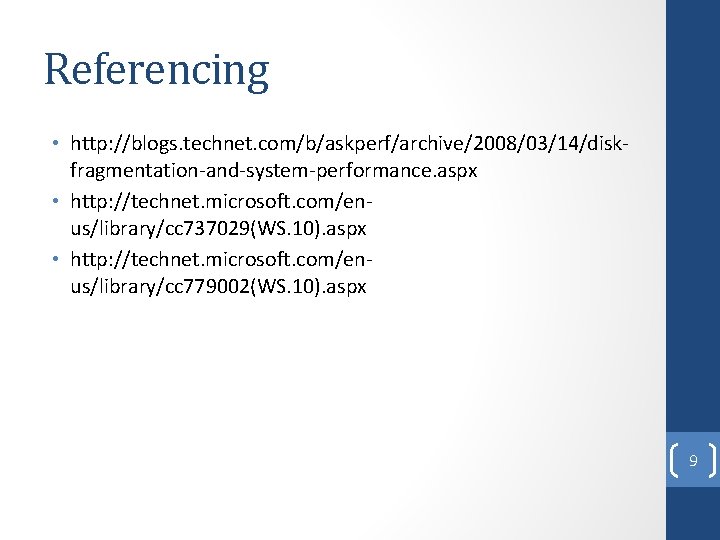 Referencing

• http://blogs.technet.com/b/askperf/archive/2008/03/14/disk-fragmentation-and-system-performance.aspx
• http://technet.microsoft.com/en-us/library/cc737029(WS.10).aspx
• http://technet.microsoft.com/en-us/library/cc779002(WS.10).aspx

9